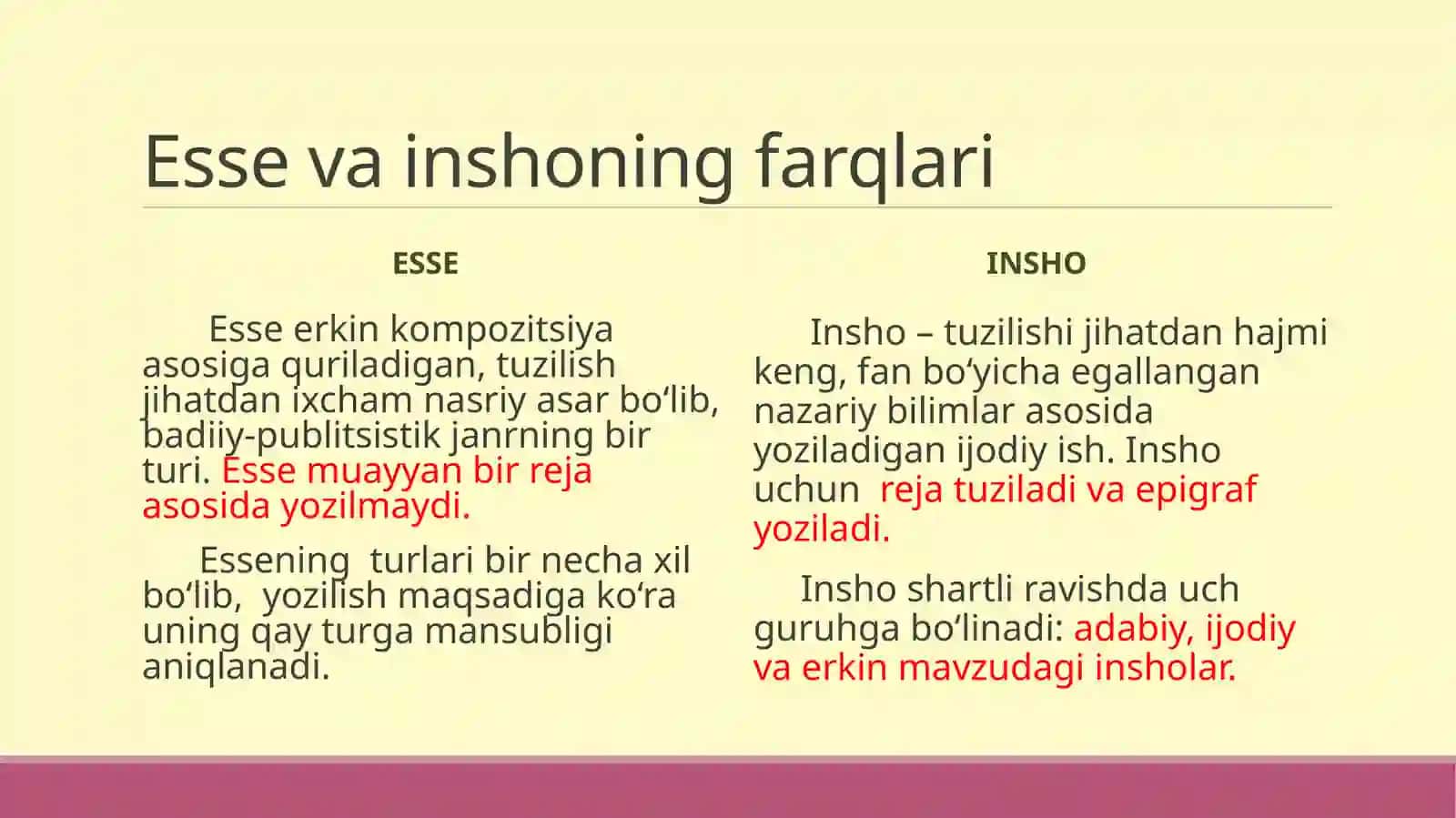 Esse va inshoning farqlari

ESSE

Esse erkin kompozitsiya asosiga quriladigan, tuzilish jihatdan ixcham nasriy asar bo‘lib, badiiy-publitsistik janrning bir turi. Esse muayyan bir reja asosida yozilmaydi.

Essening turlari bir necha xil bo‘lib, yozilish maqsadiga ko‘ra uning qay turga mansubligi aniqlanadi.

INSHO

Insho – tuzilishi jihatdan hajmi keng, fan bo‘yicha egallangan nazariy bilimlar asosida yoziladigan ijodiy ish. Insho uchun reja tuziladi va epigraf yoziladi.

Insho shartli ravishda uch guruhga bo‘linadi: adabiy, ijodiy va erkin mavzudagi insholar.